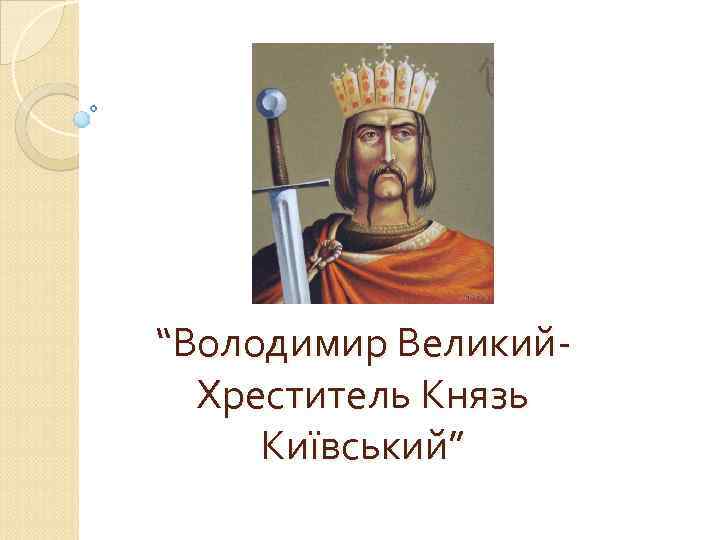 “Володимир Великий-Хреститель Князь Київський”